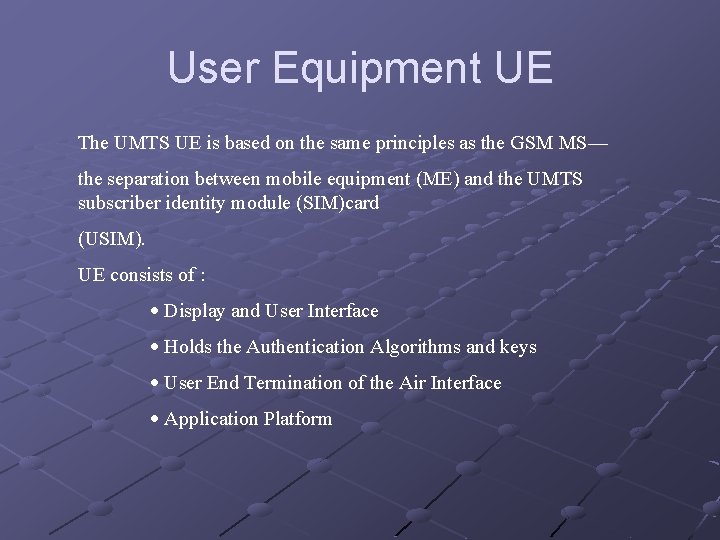 User Equipment UE

The UMTS UE is based on the same principles as the GSM MS—

the separation between mobile equipment (ME) and the UMTS subscriber identity module (SIM)card

(USIM).

UE consists of :

• Display and User Interface

• Holds the Authentication Algorithms and keys

• User End Termination of the Air Interface

• Application Platform